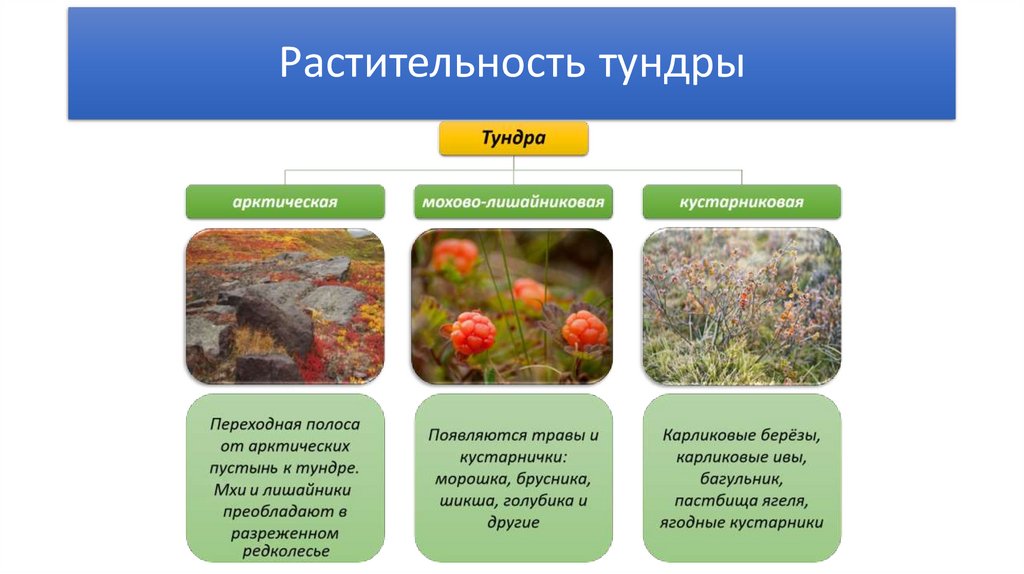 Растительность тундры

Тундра

арктическая

мохово-лишайниковая

кустарниковая

Переходная полоса от арктических пустынь к тундре. Мхи и лишайники преобладают в разреженном редколесье

Появляются травы и кустарнички: морошка, брусника, шикша, голубика и другие

Карликовые берёзы, карликовые ивы, багульник, пастбища ягеля, ягодные кустарники